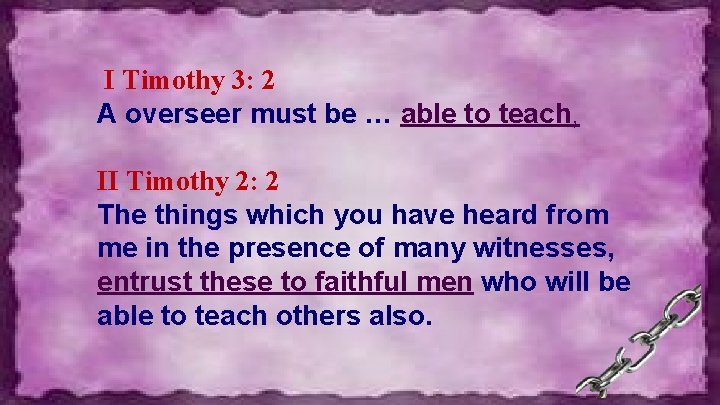 I Timothy 3: 2
A overseer must be … able to teach,

II Timothy 2: 2
The things which you have heard from me in the presence of many witnesses, entrust these to faithful men who will be able to teach others also.